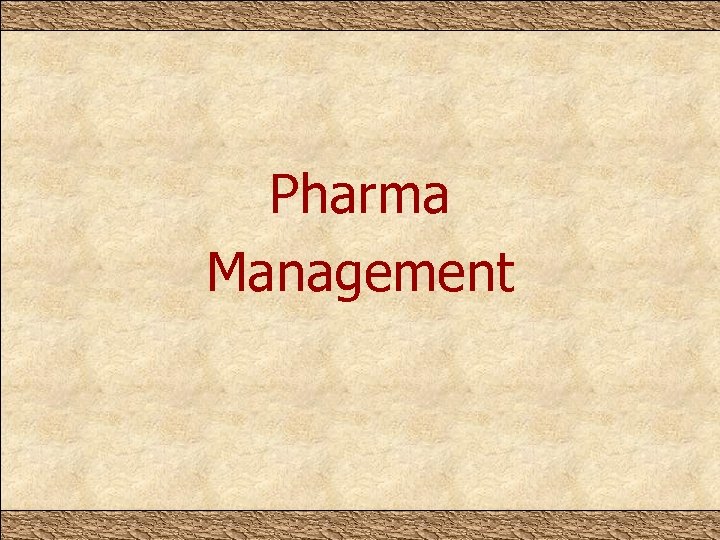 Pharma
Management